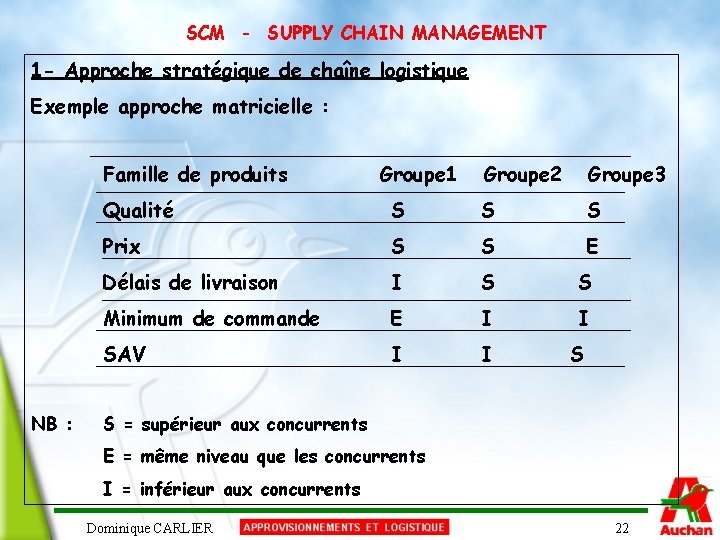 SCM - SUPPLY CHAIN MANAGEMENT

1- Approche stratégique de chaîne logistique

Exemple approche matricielle :

| Famille de produits | Groupe1 | Groupe2 | Groupe3 |
|---|---|---|---|
| Qualité | S | S | S |
| Prix | S | S | E |
| Délais de livraison | I | S | S |
| Minimum de commande | E | I | I |
| SAV | I | I | S |

NB : S = supérieur aux concurrents

E = même niveau que les concurrents

I = inférieur aux concurrents

Dominique CARLIER

APPROVISIONNEMENTS ET LOGISTIQUE

22

Auchan